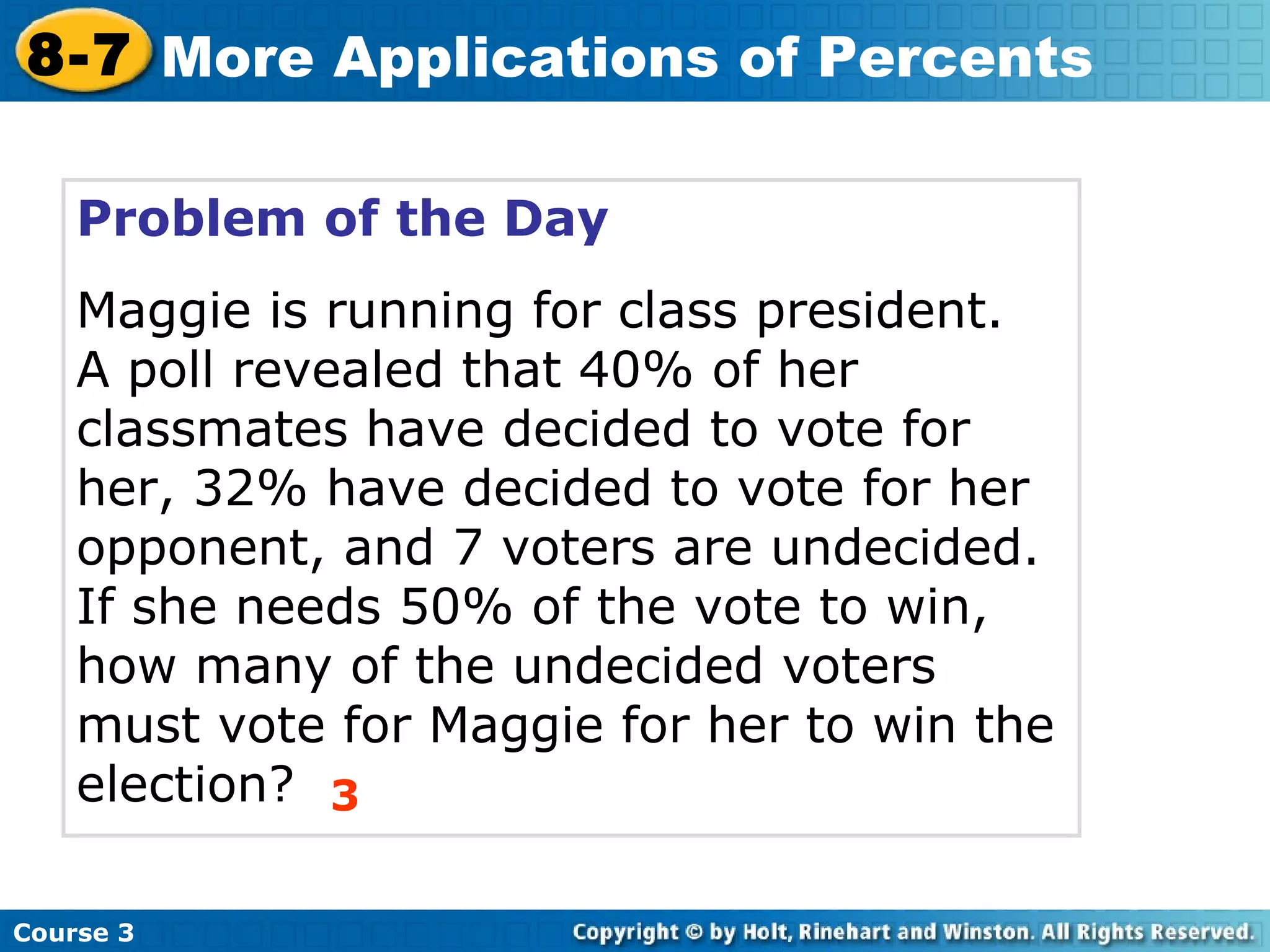 8-7 More Applications of Percents

Problem of the Day

Maggie is running for class president. A poll revealed that 40% of her classmates have decided to vote for her, 32% have decided to vote for her opponent, and 7 voters are undecided. If she needs 50% of the vote to win, how many of the undecided voters must vote for Maggie for her to win the election? 3

Course 3

Copyright © by Holt, Rinehart and Winston. All Rights Reserved.